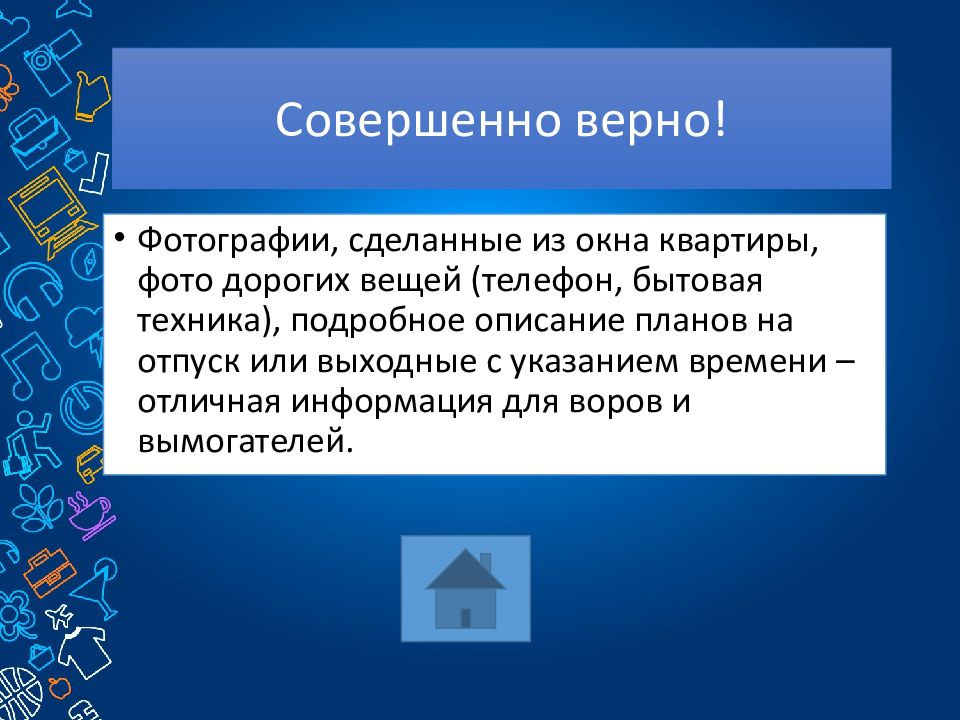 Совершенно верно!

• Фотографии, сделанные из окна квартиры, фото дорогих вещей (телефон, бытовая техника), подробное описание планов на отпуск или выходные с указанием времени – отличная информация для воров и вымогателей.